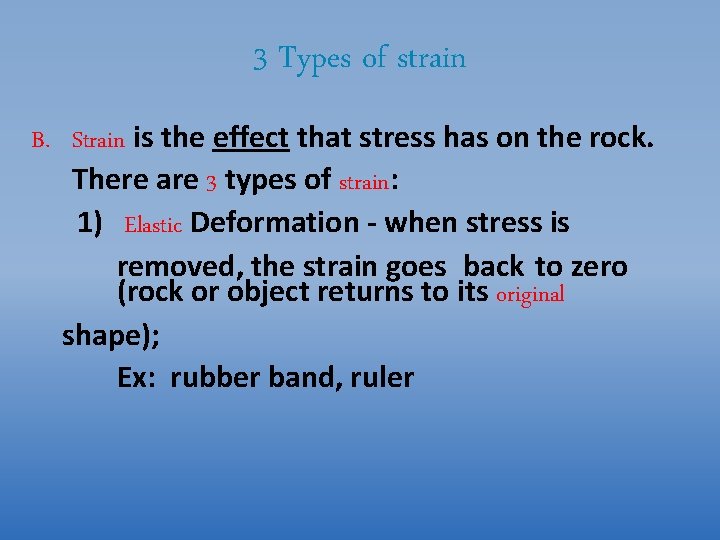 3 Types of strain

B. Strain is the effect that stress has on the rock. There are 3 types of strain:

1) Elastic Deformation - when stress is removed, the strain goes back to zero (rock or object returns to its original shape);

Ex: rubber band, ruler